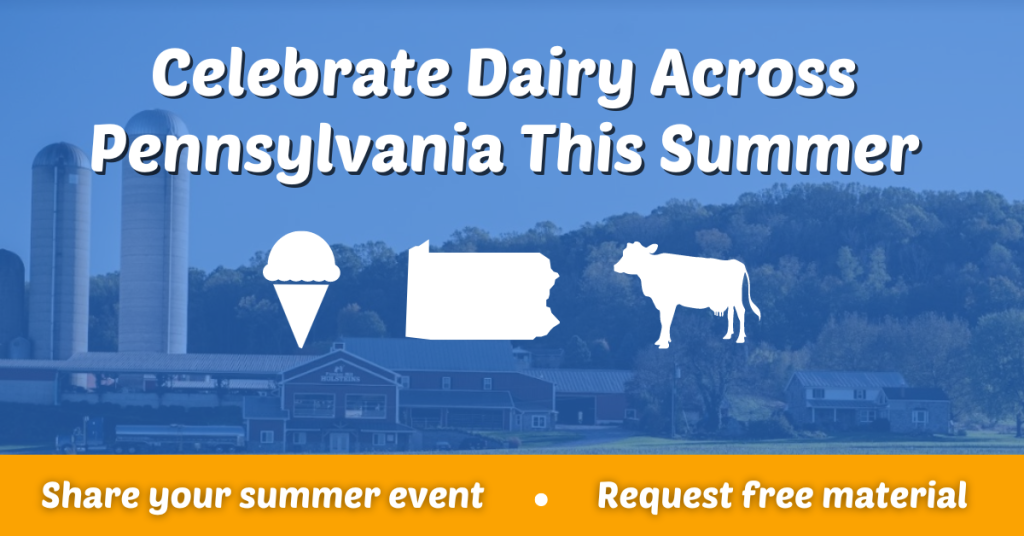 Celebrate Dairy Across Pennsylvania This Summer

Share your summer event • Request free material